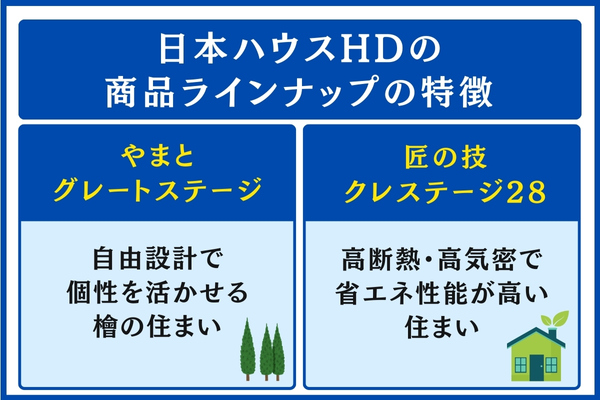 日本ハウスHDの
商品ラインナップの特徴

やまと
グレートステージ

自由設計で
個性を活かせる
檜の住まい

匠の技
クレステージ28

高断熱･高気密で
省エネ性能が高い
住まい